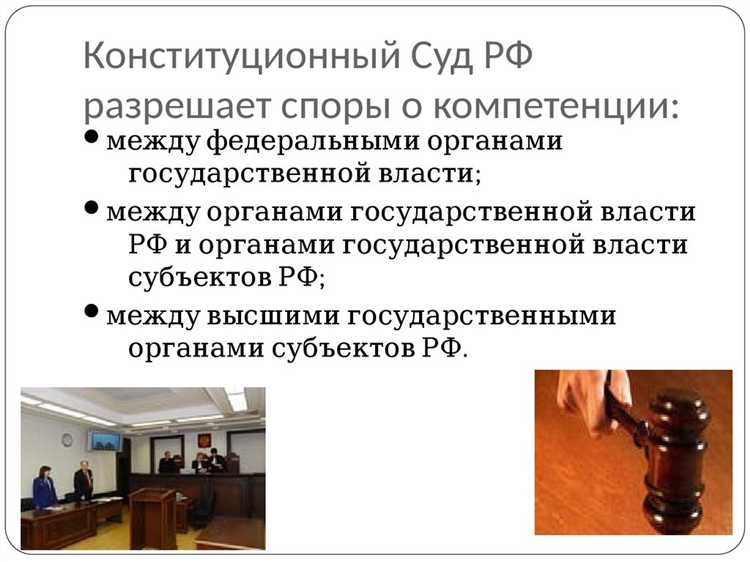 Конституционный Суд РФ разрешает споры о компетенции:

• между федеральными органами государственной власти;

• между органами государственной власти РФ и органами государственной власти субъектов РФ;

• между высшими государственными органами субъектов РФ.